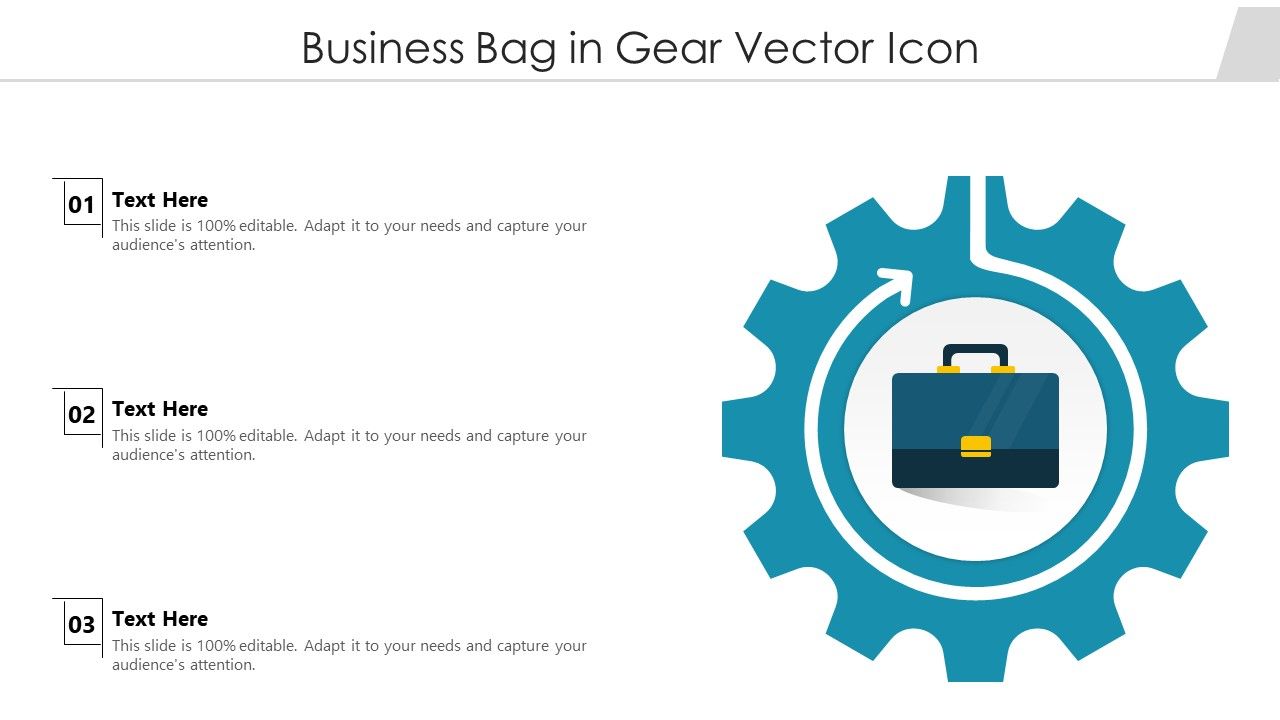 Business Bag in Gear Vector Icon

01
Text Here
This slide is 100% editable. Adapt it to your needs and capture your audience's attention.

02
Text Here
This slide is 100% editable. Adapt it to your needs and capture your audience's attention.

03
Text Here
This slide is 100% editable. Adapt it to your needs and capture your audience's attention.